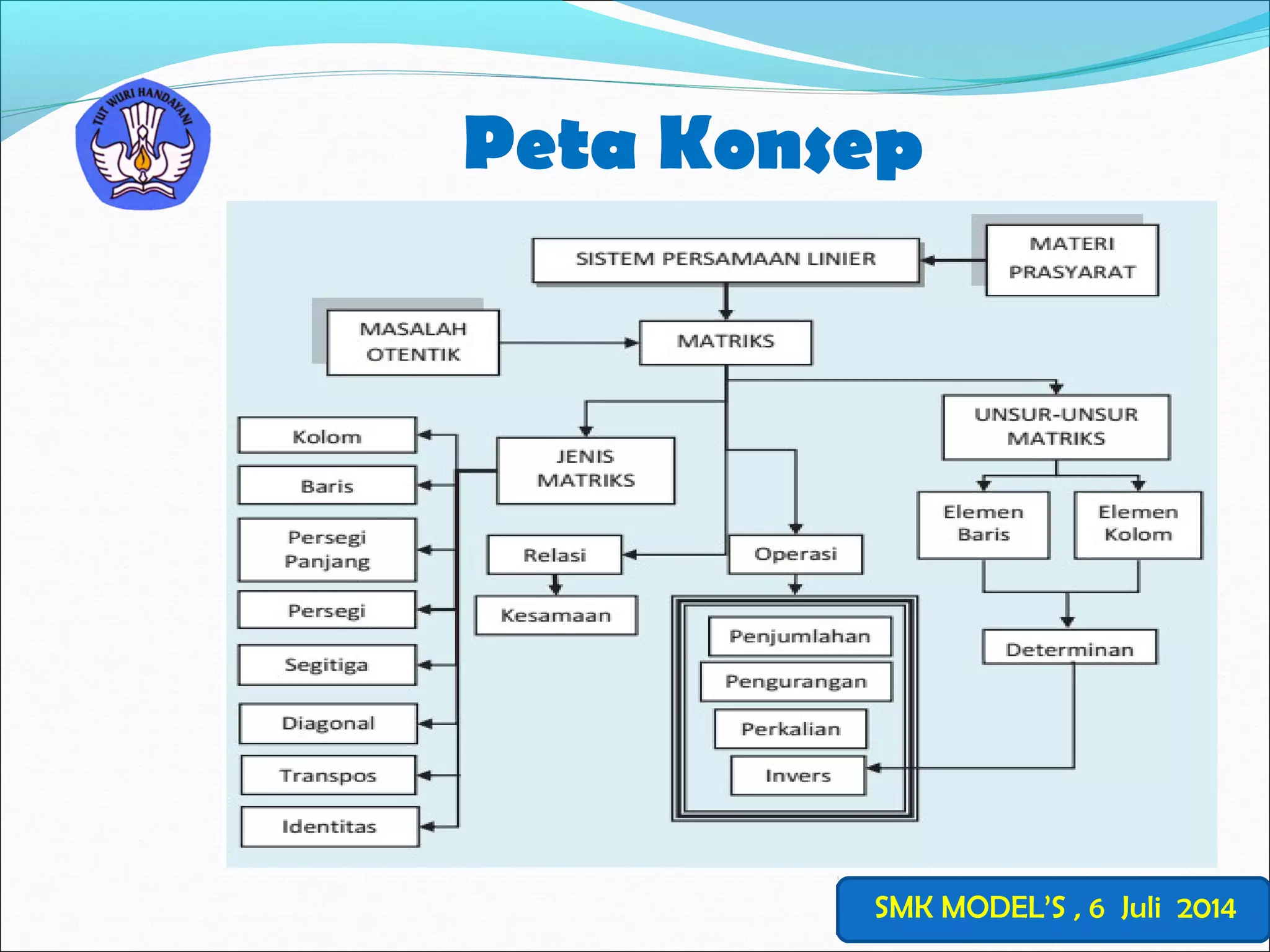 TUT WURI HANDAYANI

Peta Konsep

SISTEM PERSAMAAN LINIER

MATERI PRASYARAT

MASALAH OTENTIK

MATRIKS

UNSUR-UNSUR MATRIKS

JENIS MATRIKS

Kolom

Baris

Persegi Panjang

Persegi

Segitiga

Diagonal

Transpos

Identitas

Relasi

Kesamaan

Operasi

Penjumlahan

Pengurangan

Perkalian

Invers

Elemen Baris

Elemen Kolom

Determinan

SMK MODEL'S , 6 Juli 2014